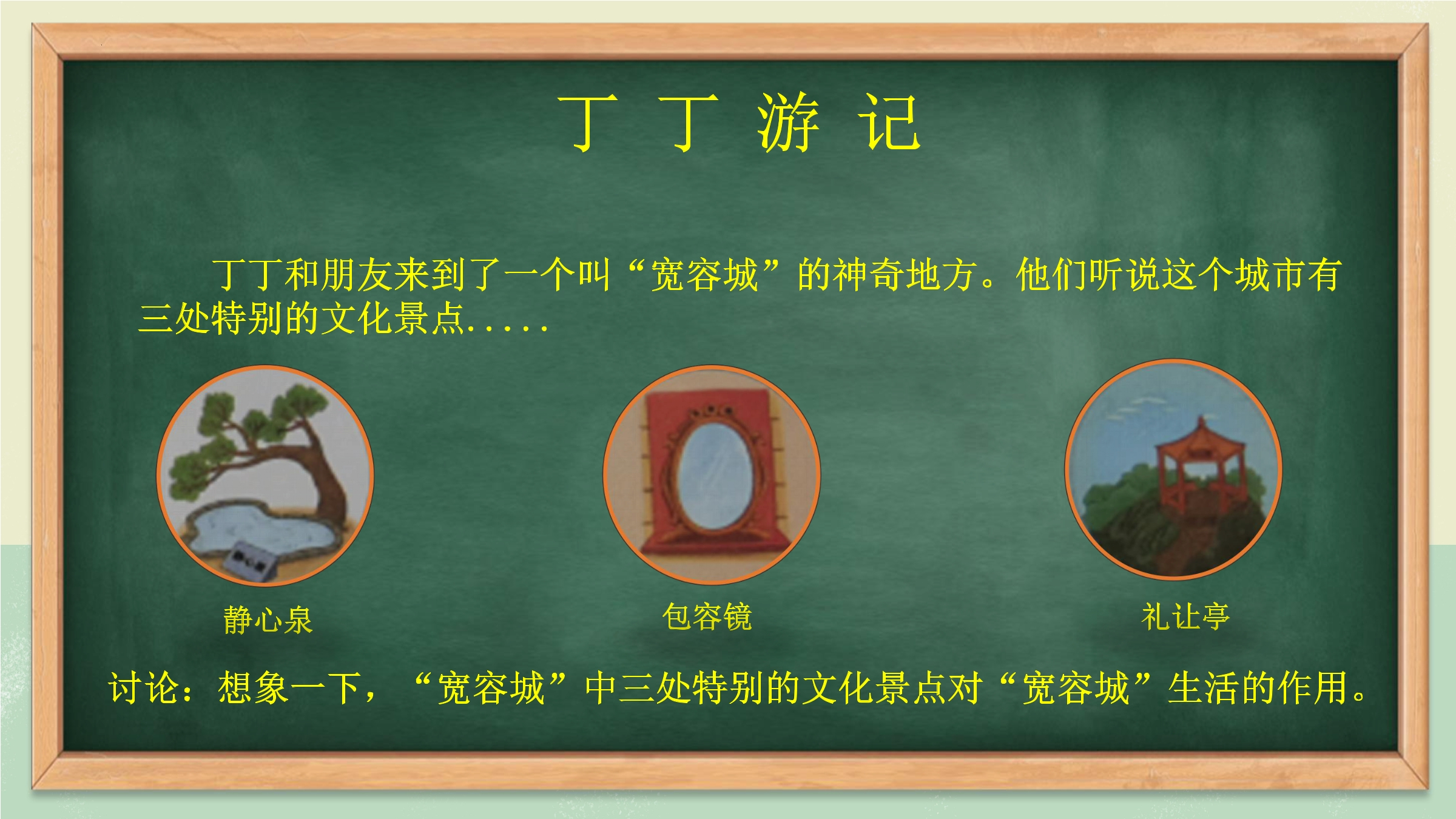 丁 丁 游 记

丁丁和朋友来到了一个叫“宽容城”的神奇地方。他们听说这个城市有三处特别的文化景点.....

静心泉

包容镜

礼让亭

讨论：想象一下，“宽容城”中三处特别的文化景点对“宽容城”生活的作用。